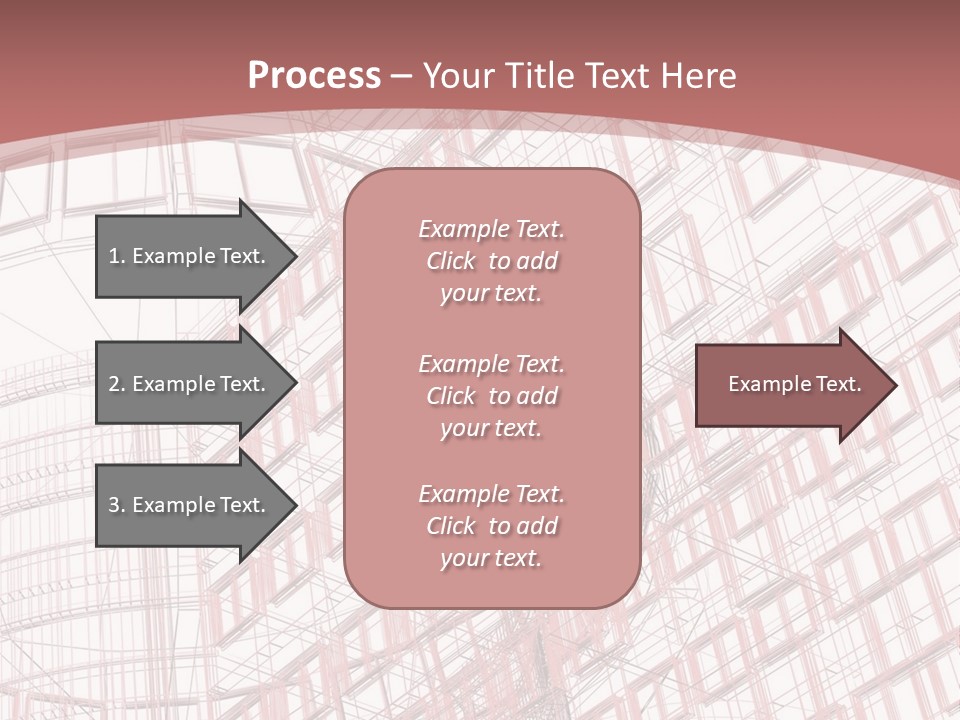 Process – Your Title Text Here

1. Example Text.

2. Example Text.

3. Example Text.

Example Text. Click to add your text.

Example Text. Click to add your text.

Example Text. Click to add your text.

Example Text.